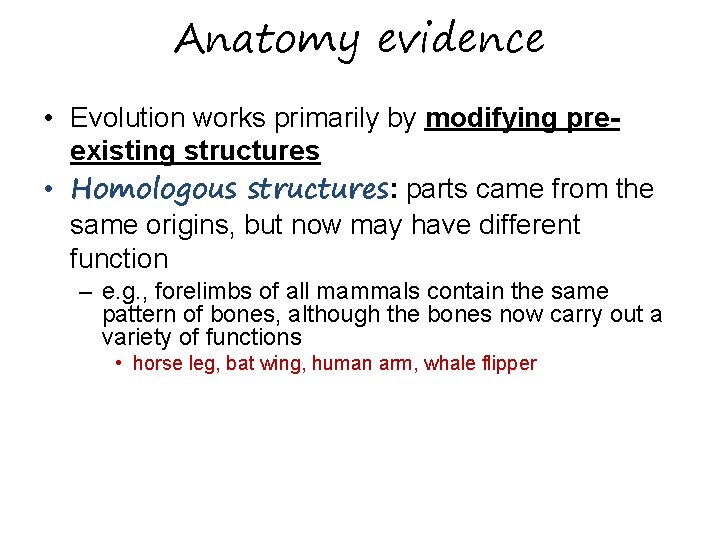 Anatomy evidence

• Evolution works primarily by modifying pre-existing structures

• Homologous structures: parts came from the same origins, but now may have different function

– e.g., forelimbs of all mammals contain the same pattern of bones, although the bones now carry out a variety of functions

• horse leg, bat wing, human arm, whale flipper